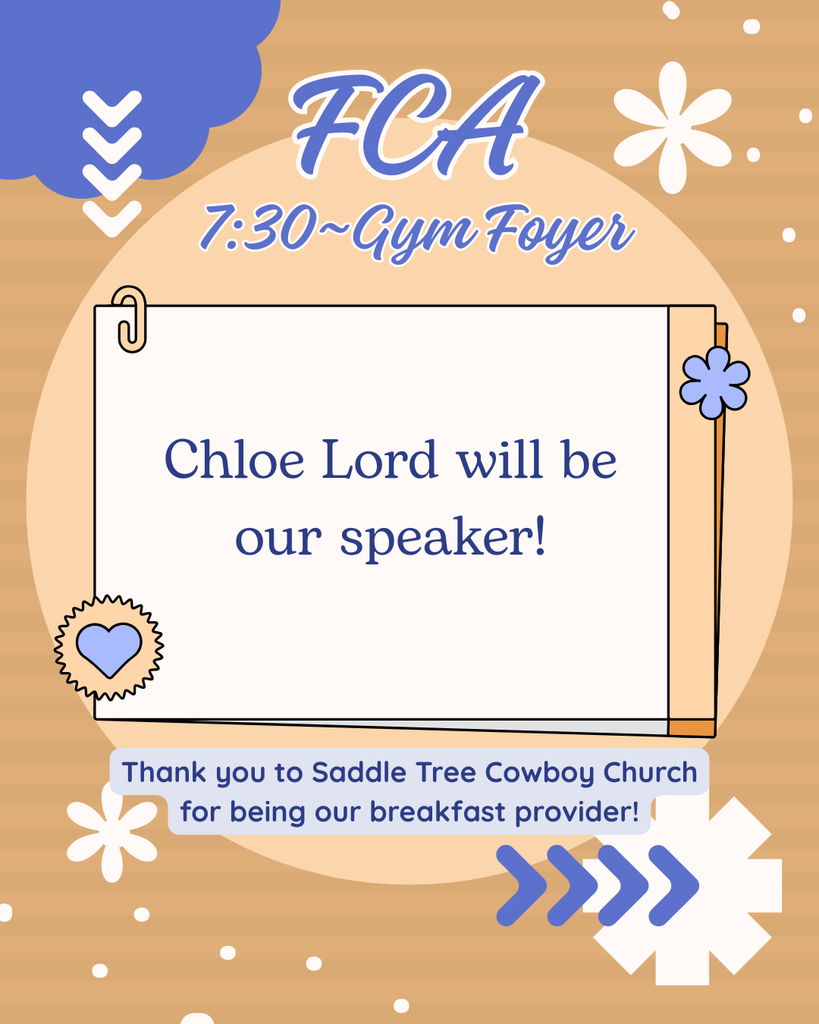 FCA
7:30~Gym Foyer

Chloe Lord will be our speaker!

Thank you to Saddle Tree Cowboy Church for being our breakfast provider!